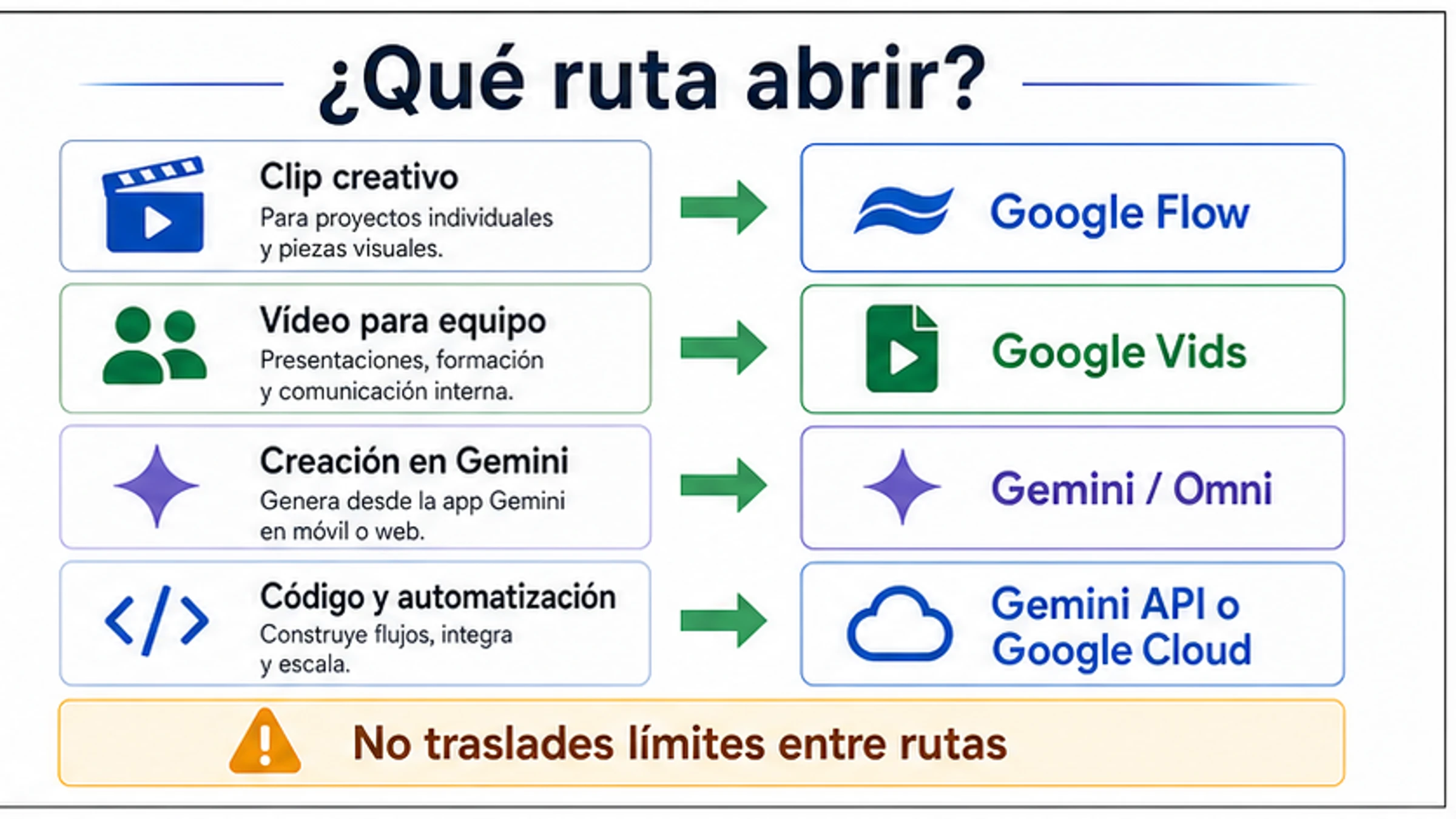 ¿Qué ruta abrir?

Clip creativo
Para proyectos individuales y piezas visuales.

Google Flow

Vídeo para equipo
Presentaciones, formación y comunicación interna.

Google Vids

Creación en Gemini
Genera desde la app Gemini en móvil o web.

Gemini / Omni

Código y automatización
Construye flujos, integra y escala.

Gemini API o Google Cloud

No traslades límites entre rutas